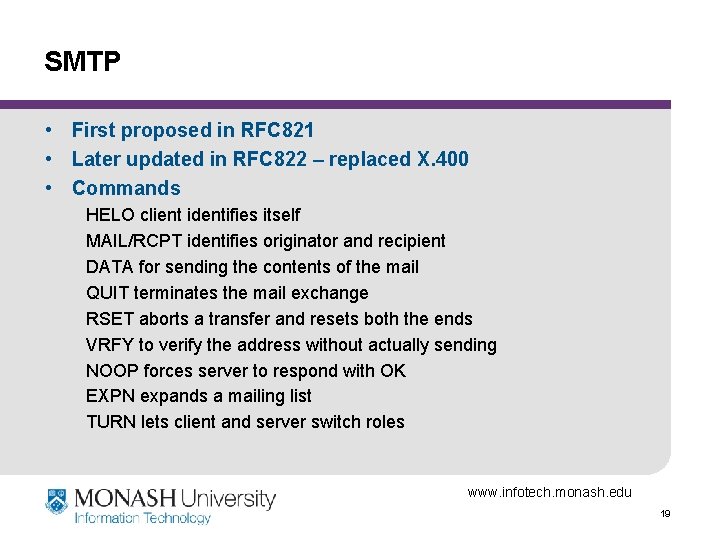 SMTP

• First proposed in RFC821
• Later updated in RFC822 – replaced X.400
• Commands

HELO client identifies itself
MAIL/RCPT identifies originator and recipient
DATA for sending the contents of the mail
QUIT terminates the mail exchange
RSET aborts a transfer and resets both the ends
VRFY to verify the address without actually sending
NOOP forces server to respond with OK
EXPN expands a mailing list
TURN lets client and server switch roles

MONASH University
Information Technology

www.infotech.monash.edu

19